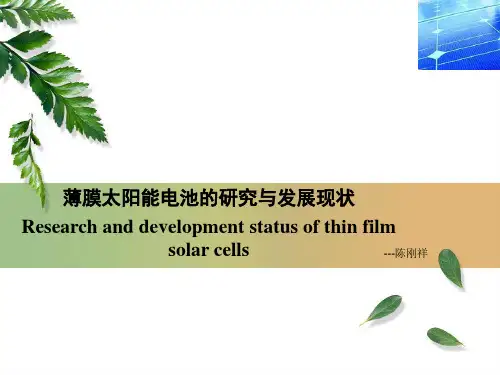 薄膜太阳能电池的研究与发展现状

Research and development status of thin film solar cells

---陈刚祥